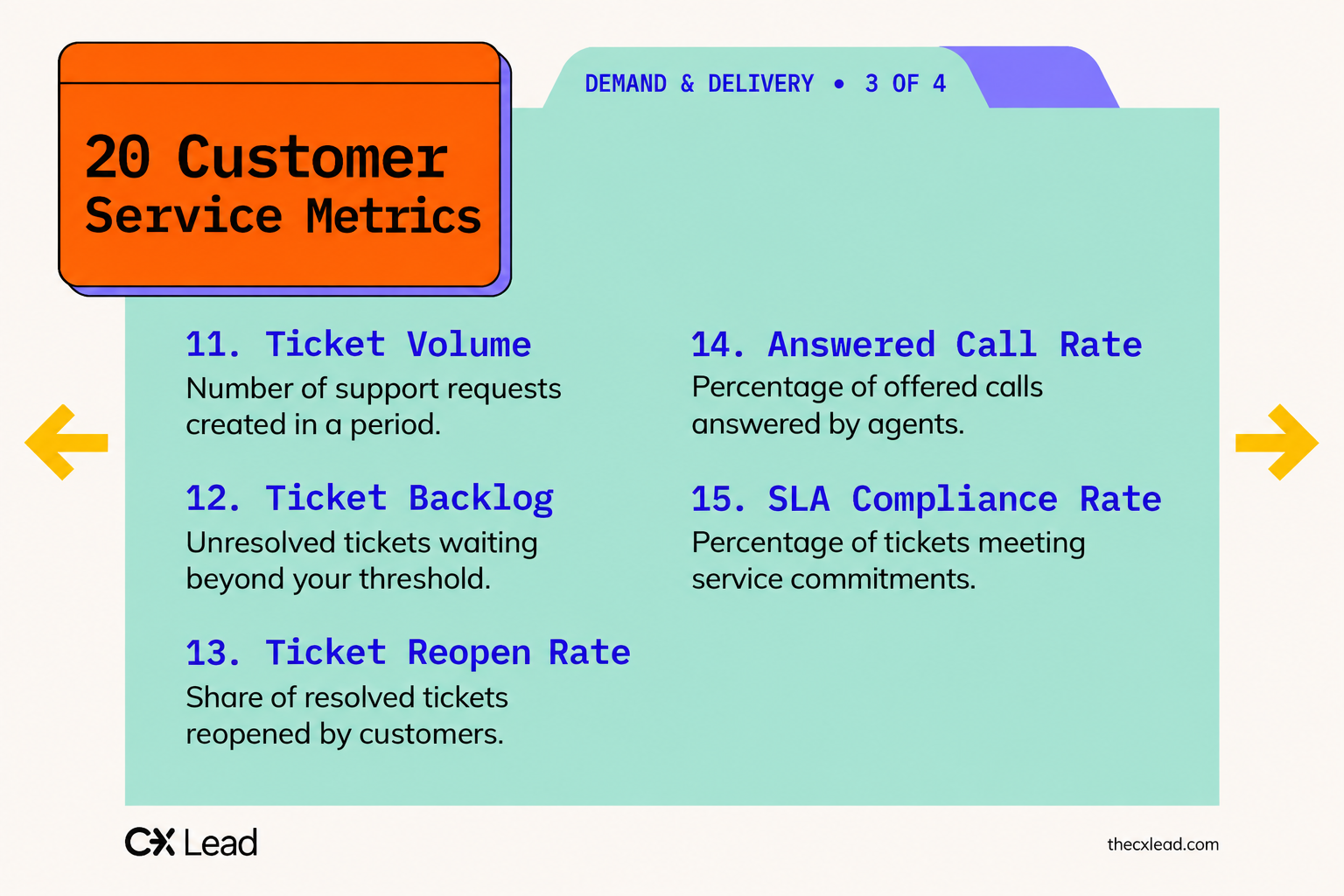 20 Customer Service Metrics

DEMAND & DELIVERY • 3 OF 4

11. Ticket Volume
Number of support requests created in a period.

12. Ticket Backlog
Unresolved tickets waiting beyond your threshold.

13. Ticket Reopen Rate
Share of resolved tickets reopened by customers.

14. Answered Call Rate
Percentage of offered calls answered by agents.

15. SLA Compliance Rate
Percentage of tickets meeting service commitments.

CX Lead

thecxlead.com